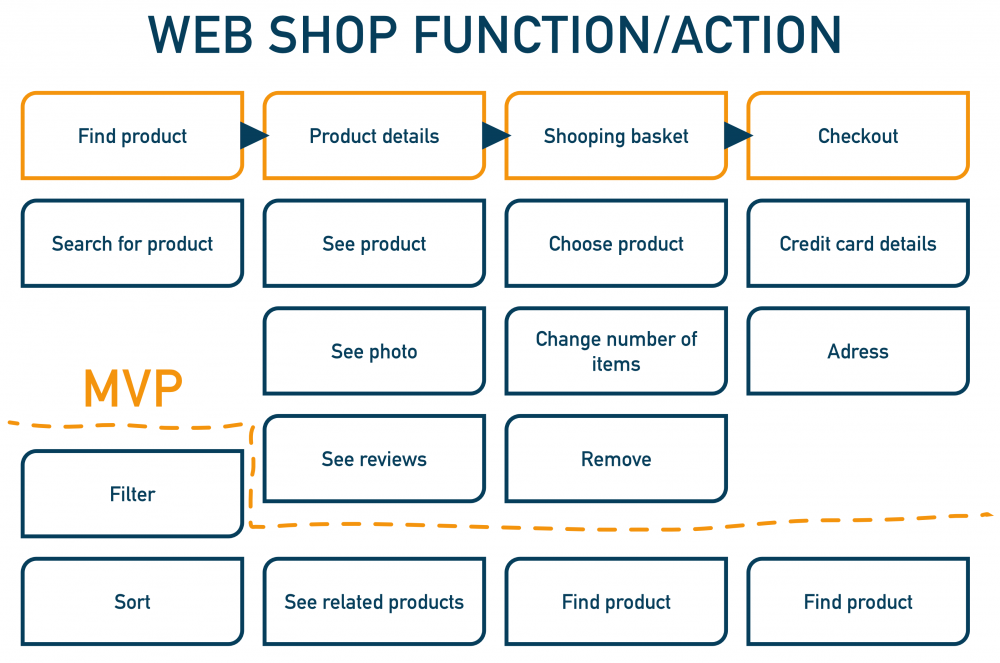 WEB SHOP FUNCTION/ACTION

Find product

Product details

Shooping basket

Checkout

Search for product

See product

Choose product

Credit card details

See photo

Change number of items

Adress

MVP

See reviews

Remove

Filter

Sort

See related products

Find product

Find product